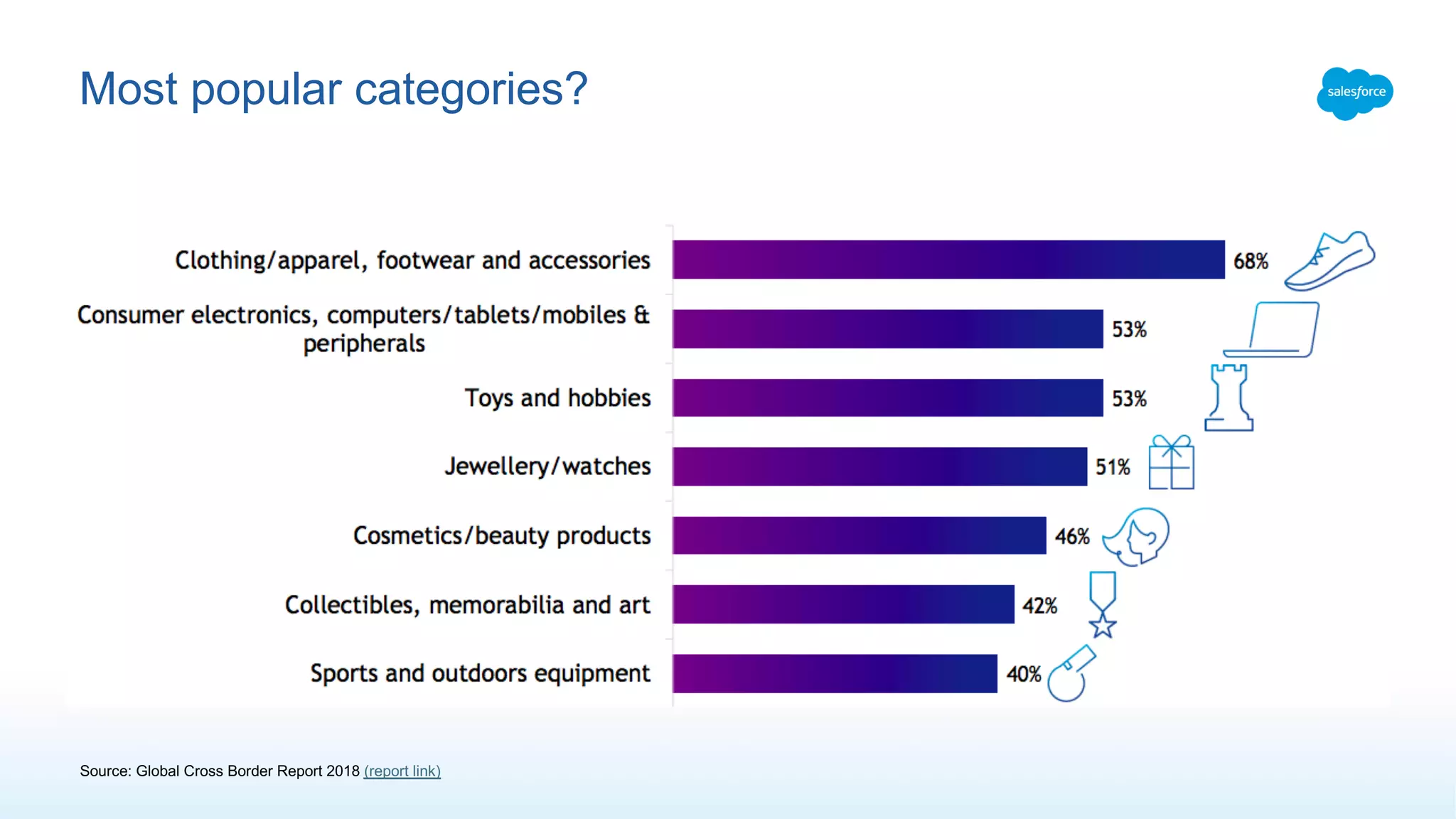 Most popular categories?

salesforce

Clothing/apparel, footwear and accessories 68%

Consumer electronics, computers/tablets/mobiles & peripherals 53%

Toys and hobbies 53%

Jewellery/watches 51%

Cosmetics/beauty products 46%

Collectibles, memorabilia and art 42%

Sports and outdoors equipment 40%

Source: Global Cross Border Report 2018 (report link)